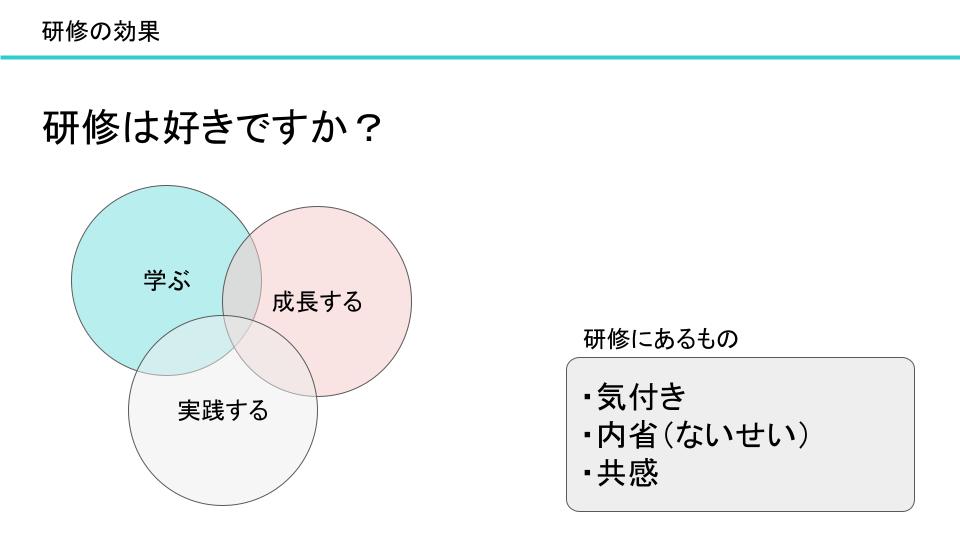 研修の効果

研修は好きですか？

学ぶ

成長する

実践する

研修にあるもの

・気付き
・内省（ないせい）
・共感